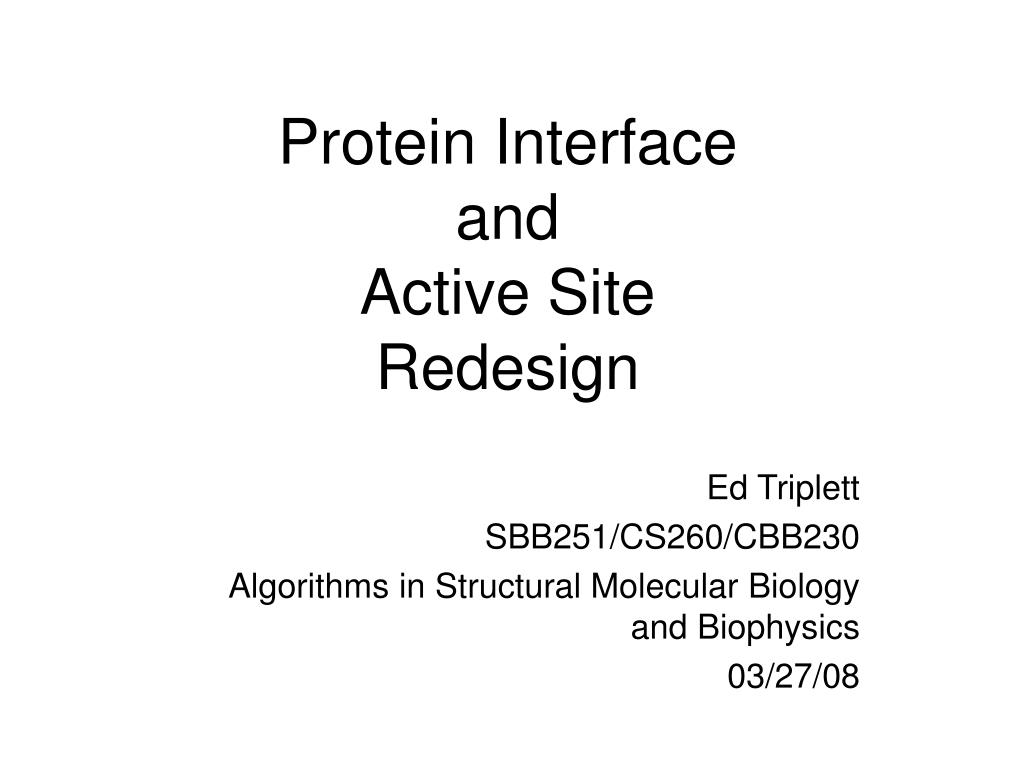 Protein Interface
and
Active Site
Redesign

Ed Triplett
SBB251/CS260/CBB230
Algorithms in Structural Molecular Biology and Biophysics
03/27/08